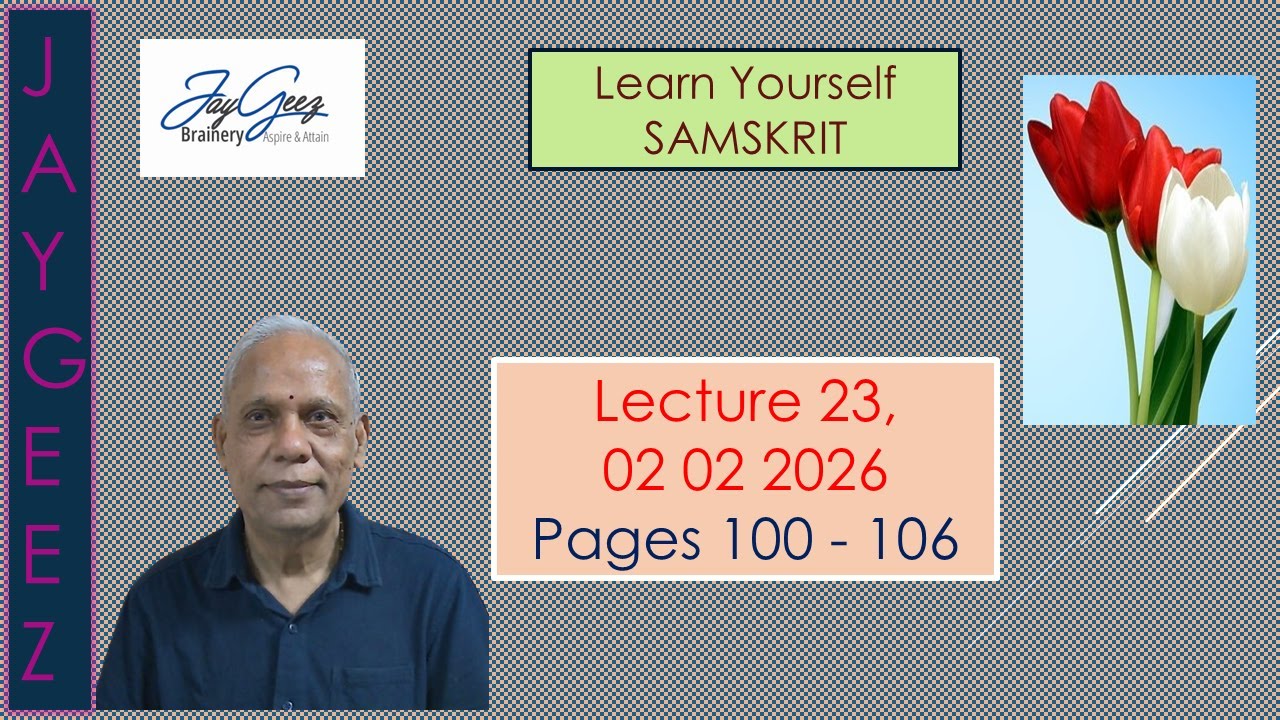 JAYGEEZ

JayGeez Brainery Aspire & Attain

Learn Yourself SAMSKRIT

Lecture 23, 02 02 2026 Pages 100 - 106